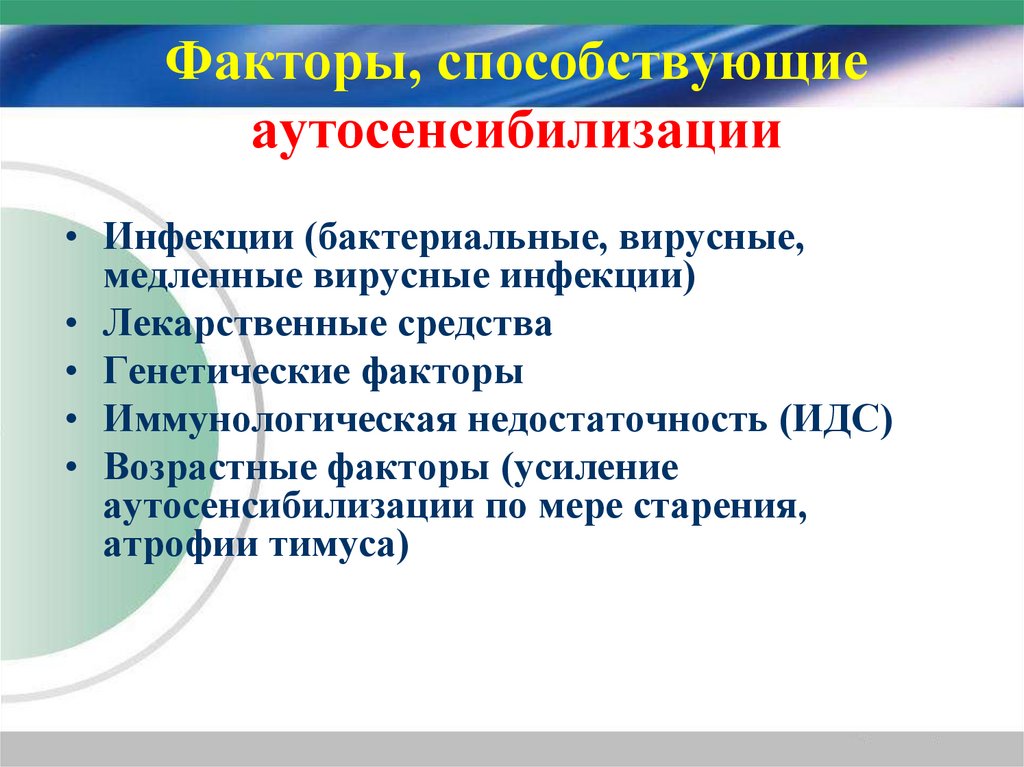 Факторы, способствующие аутосенсибилизации

• Инфекции (бактериальные, вирусные, медленные вирусные инфекции)
• Лекарственные средства
• Генетические факторы
• Иммунологическая недостаточность (ИДС)
• Возрастные факторы (усиление аутосенсибилизации по мере старения, атрофии тимуса)